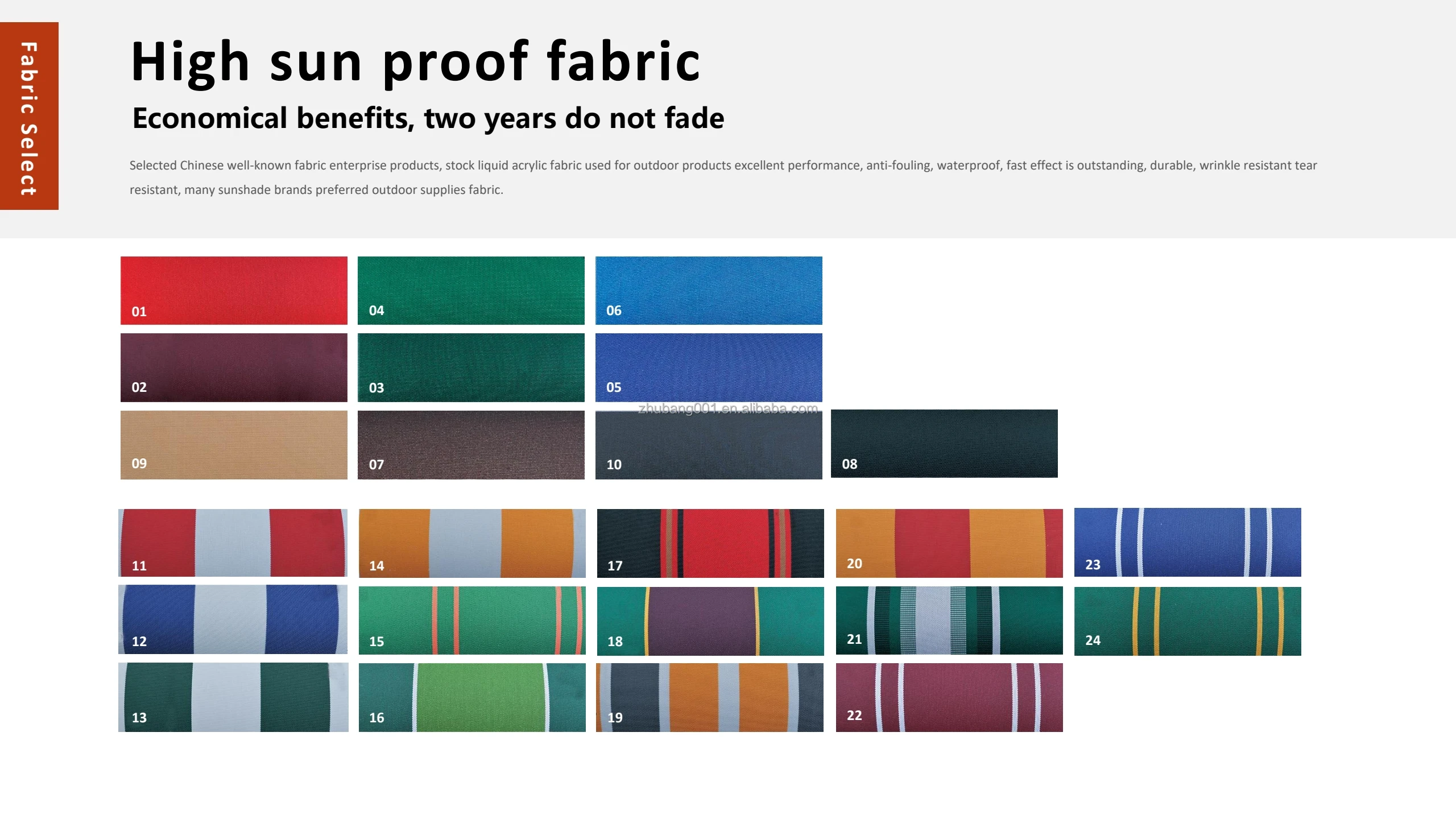 Fabric Select

High sun proof fabric

Economical benefits, two years do not fade

Selected Chinese well-known fabric enterprise products, stock liquid acrylic fabric used for outdoor products excellent performance, anti-fouling, waterproof, fast effect is outstanding, durable, wrinkle resistant tear resistant, many sunshade brands preferred outdoor supplies fabric.

01 04 06

02 03 05

zhubang001.en.alibaba.com

09 07 10 08

11 14 17 20 23

12 15 18 21 24

13 16 19 22